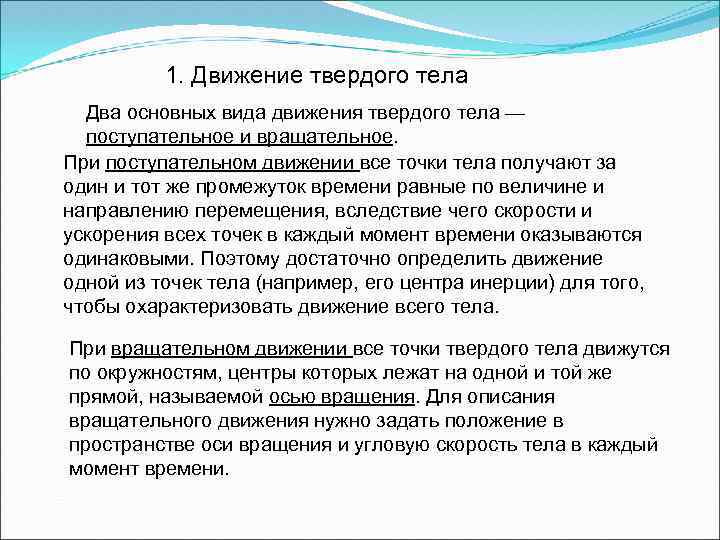 1. Движение твердого тела

Два основных вида движения твердого тела — поступательное и вращательное.

При поступательном движении все точки тела получают за один и тот же промежуток времени равные по величине и направлению перемещения, вследствие чего скорости и ускорения всех точек в каждый момент времени оказываются одинаковыми. Поэтому достаточно определить движение одной из точек тела (например, его центра инерции) для того, чтобы охарактеризовать движение всего тела.

При вращательном движении все точки твердого тела движутся по окружностям, центры которых лежат на одной и той же прямой, называемой осью вращения. Для описания вращательного движения нужно задать положение в пространстве оси вращения и угловую скорость тела в каждый момент времени.